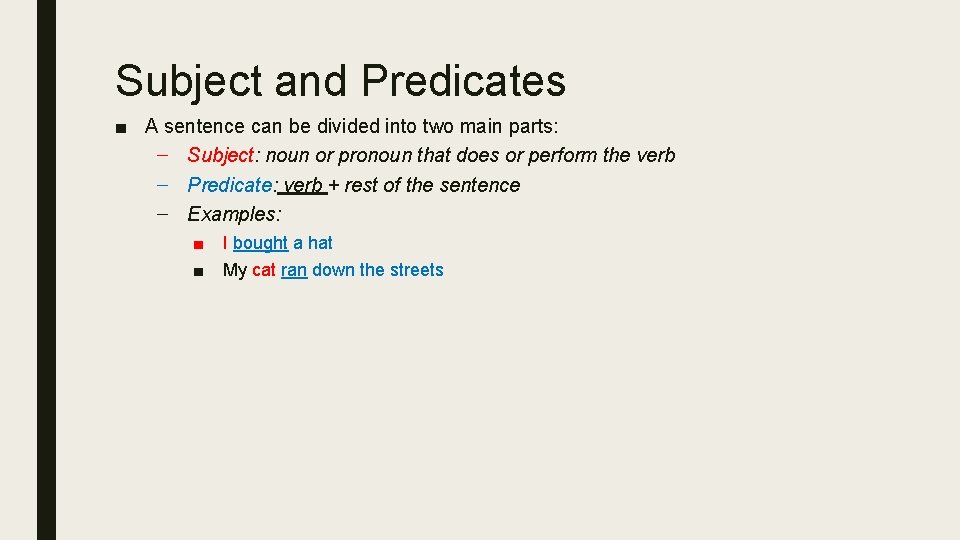 Subject and Predicates

■ A sentence can be divided into two main parts:
– Subject: noun or pronoun that does or perform the verb
– Predicate: verb + rest of the sentence
– Examples:
■ I bought a hat
■ My cat ran down the streets